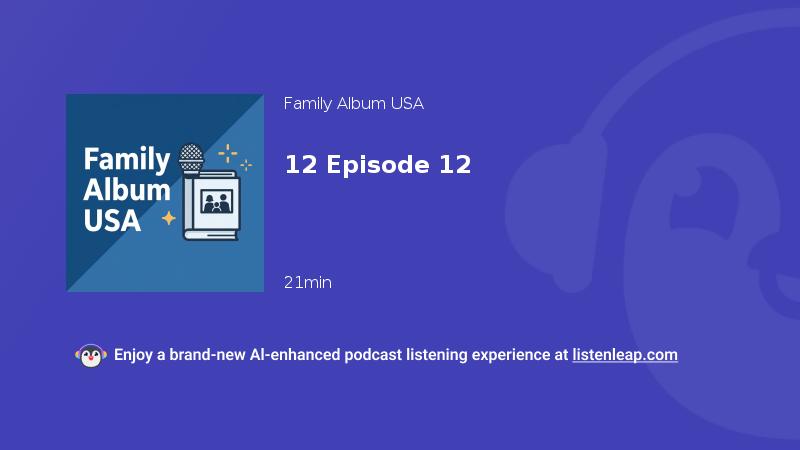 Family Album USA

Family Album USA

12 Episode 12

21min

Enjoy a brand-new AI-enhanced podcast listening experience at listenleap.com